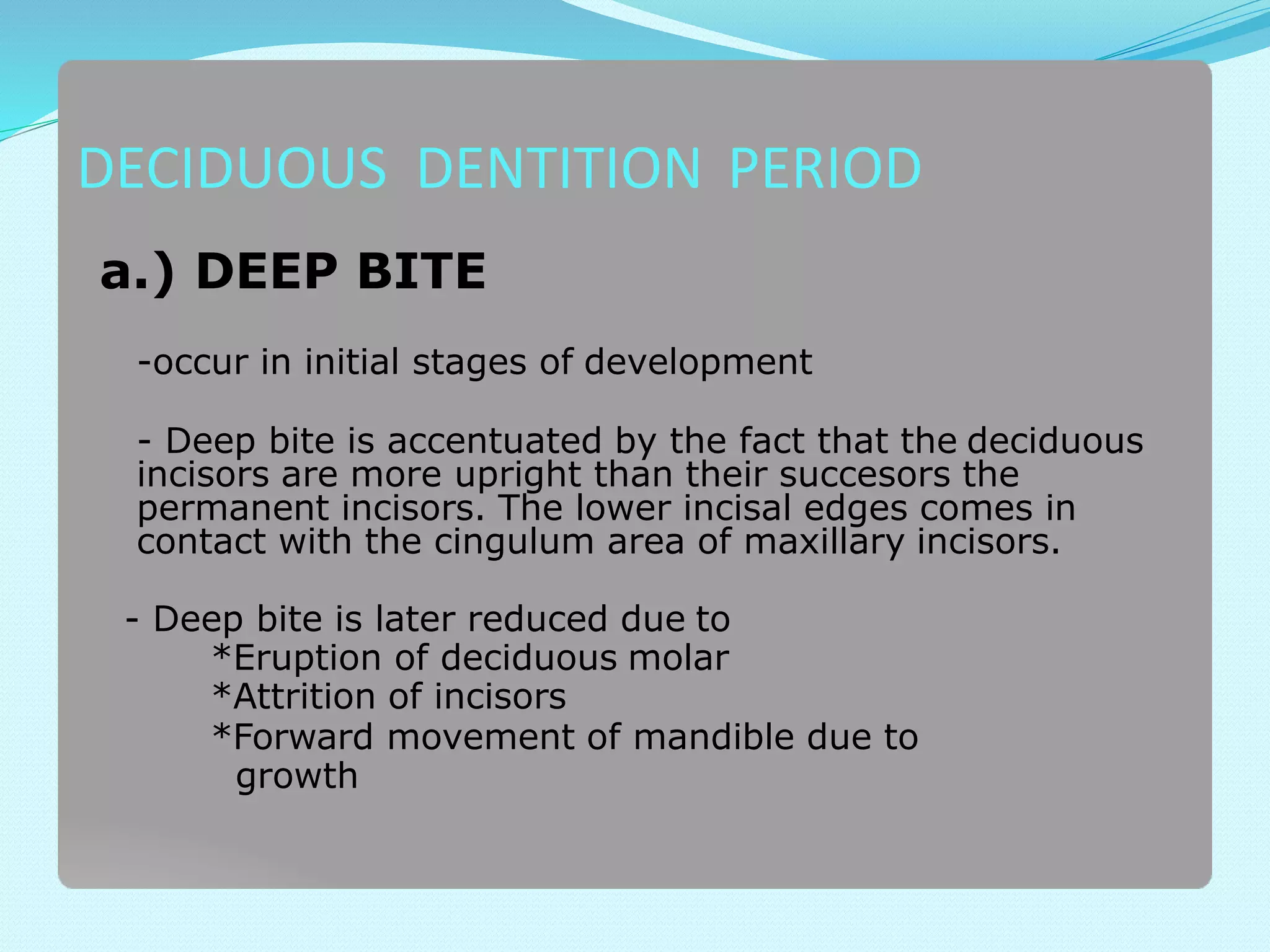 DECIDUOUS DENTITION PERIOD

a.) DEEP BITE

-occur in initial stages of development

- Deep bite is accentuated by the fact that the deciduous incisors are more upright than their succesors the permanent incisors. The lower incisal edges comes in contact with the cingulum area of maxillary incisors.

- Deep bite is later reduced due to
*Eruption of deciduous molar
*Attrition of incisors
*Forward movement of mandible due to growth